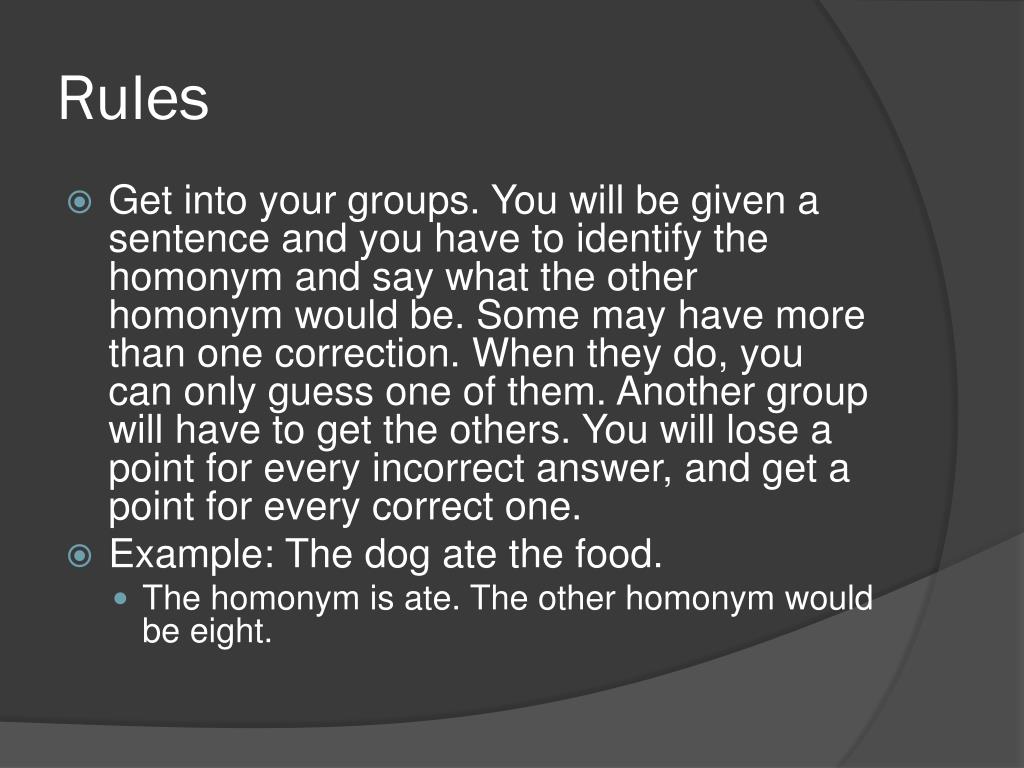 Rules

Get into your groups. You will be given a sentence and you have to identify the homonym and say what the other homonym would be. Some may have more than one correction. When they do, you can only guess one of them. Another group will have to get the others. You will lose a point for every incorrect answer, and get a point for every correct one.

Example: The dog ate the food.

The homonym is ate. The other homonym would be eight.